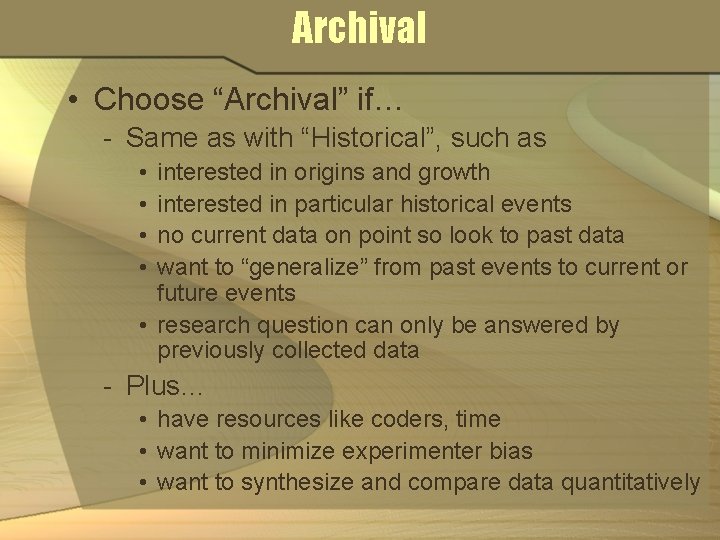 Archival

• Choose “Archival” if…
- Same as with “Historical”, such as
• interested in origins and growth
• interested in particular historical events
• no current data on point so look to past data
• want to “generalize” from past events to current or future events
• research question can only be answered by previously collected data
- Plus…
• have resources like coders, time
• want to minimize experimenter bias
• want to synthesize and compare data quantitatively